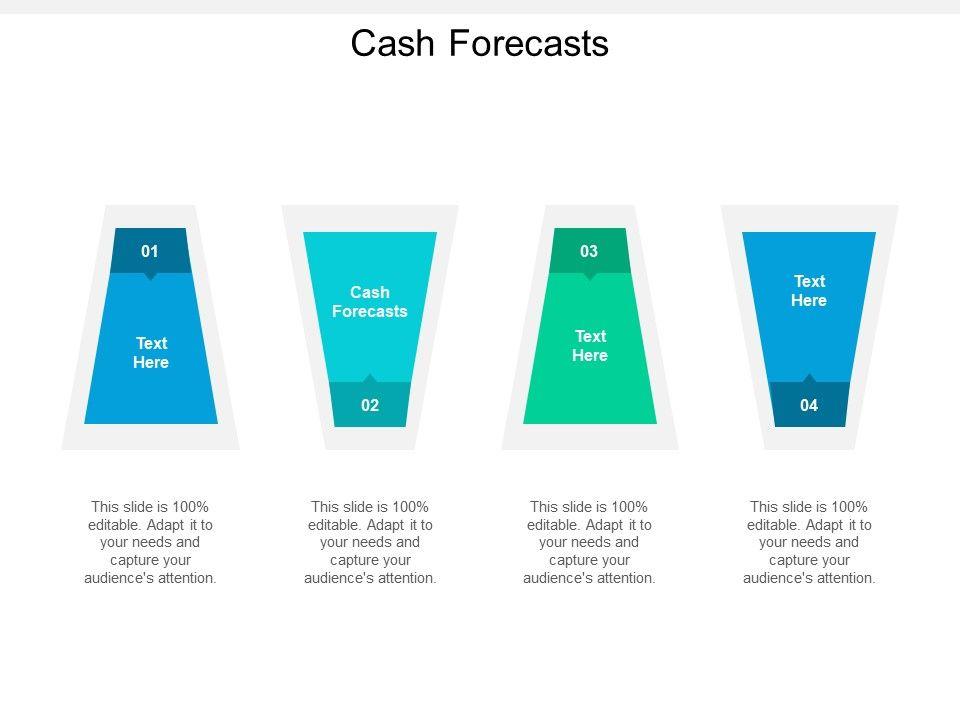 Cash Forecasts

01

Text Here

Cash Forecasts

02

03

Text Here

Text Here

04

This slide is 100% editable. Adapt it to your needs and capture your audience's attention.

This slide is 100% editable. Adapt it to your needs and capture your audience's attention.

This slide is 100% editable. Adapt it to your needs and capture your audience's attention.

This slide is 100% editable. Adapt it to your needs and capture your audience's attention.